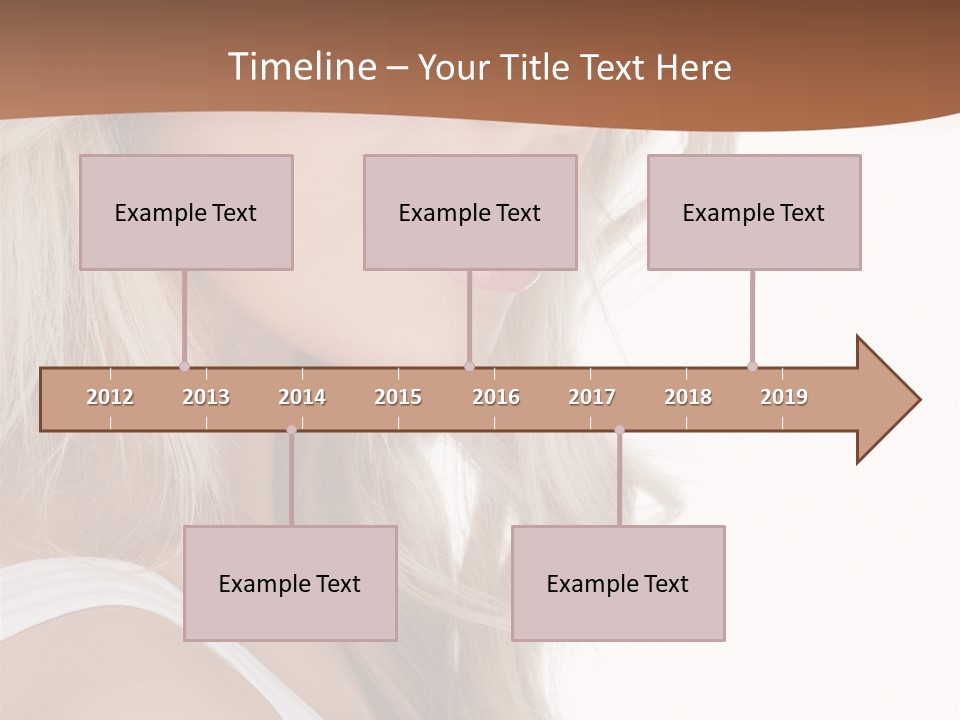 Timeline – Your Title Text Here

Example Text

Example Text

Example Text

2012 2013 2014 2015 2016 2017 2018 2019

Example Text

Example Text